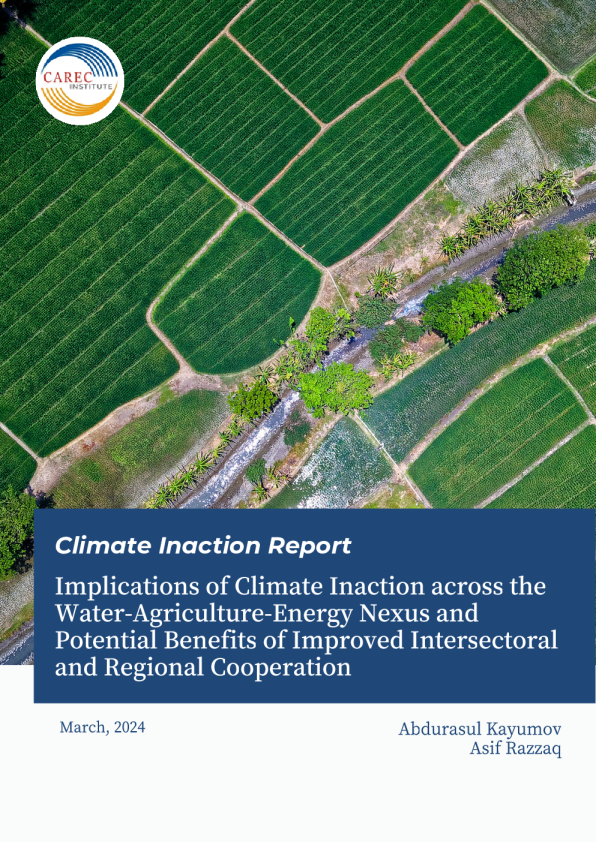 CAREC INSTITUTE

Climate Inaction Report

Implications of Climate Inaction across the Water-Agriculture-Energy Nexus and Potential Benefits of Improved Intersectoral and Regional Cooperation

March, 2024

Abdurasul Kayumov
Asif Razzaq